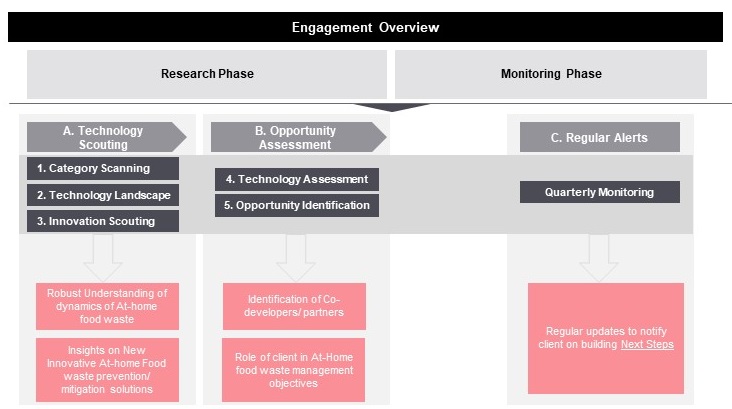 Engagement Overview

Research Phase

Monitoring Phase

A. Technology Scouting

1. Category Scanning

2. Technology Landscape

3. Innovation Scouting

Robust Understanding of dynamics of At-home food waste

Insights on New Innovative At-home Food waste prevention/ mitigation solutions

B. Opportunity Assessment

4. Technology Assessment

5. Opportunity Identification

Identification of Co-developers/ partners

Role of client in At-Home food waste management objectives

C. Regular Alerts

Quarterly Monitoring

Regular updates to notify client on building Next Steps